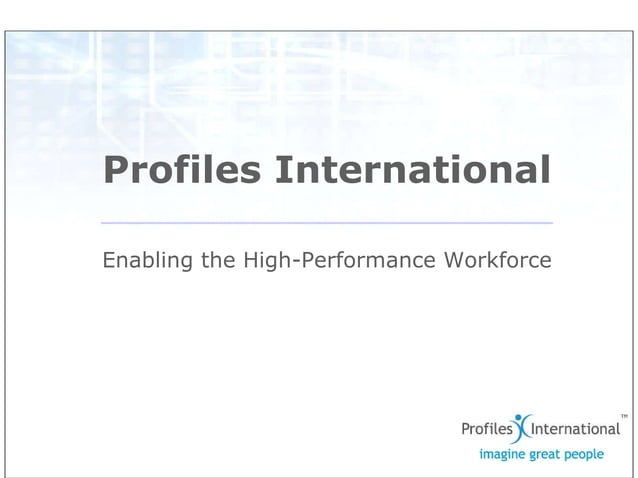 Profiles International

Enabling the High-Performance Workforce

Profiles International™
imagine great people